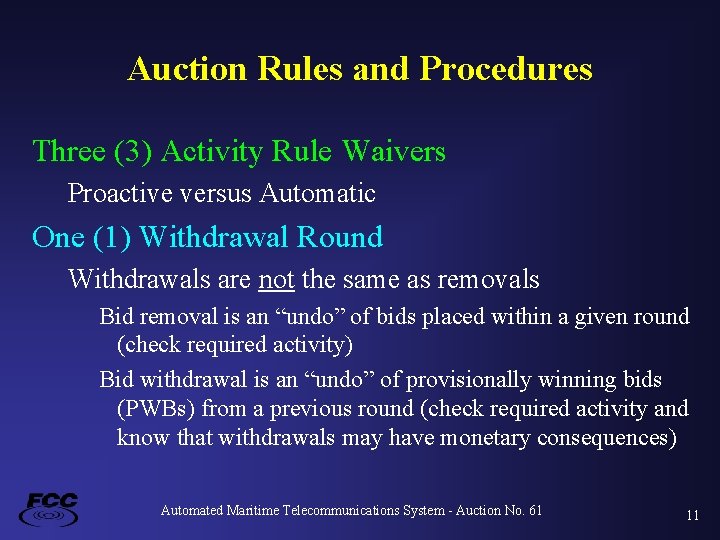 Auction Rules and Procedures

Three (3) Activity Rule Waivers

Proactive versus Automatic

One (1) Withdrawal Round

Withdrawals are not the same as removals

Bid removal is an “undo” of bids placed within a given round (check required activity)

Bid withdrawal is an “undo” of provisionally winning bids (PWBs) from a previous round (check required activity and know that withdrawals may have monetary consequences)

FCC

Automated Maritime Telecommunications System - Auction No. 61

11